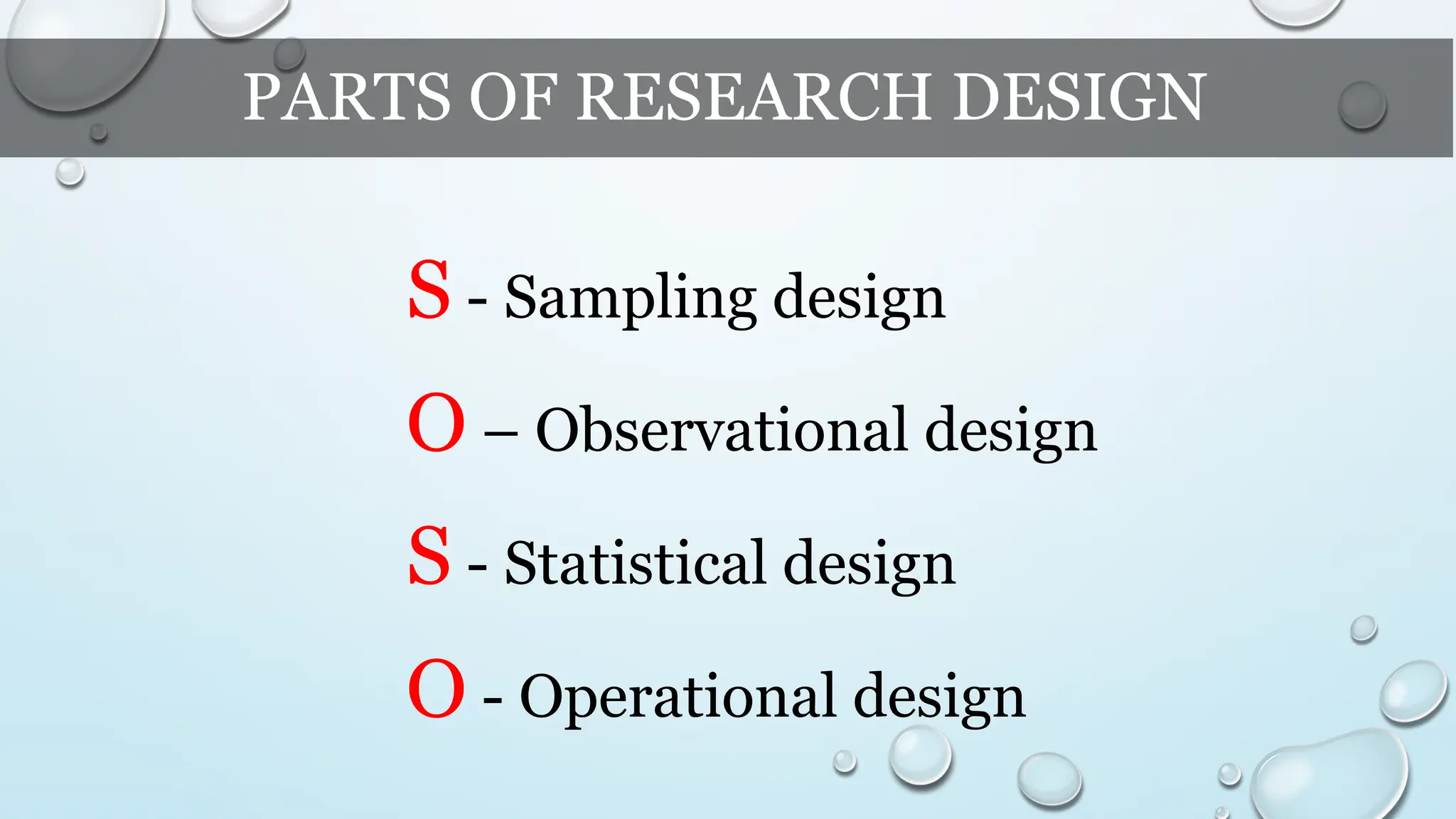 PARTS OF RESEARCH DESIGN

S - Sampling design

O – Observational design

S - Statistical design

O - Operational design